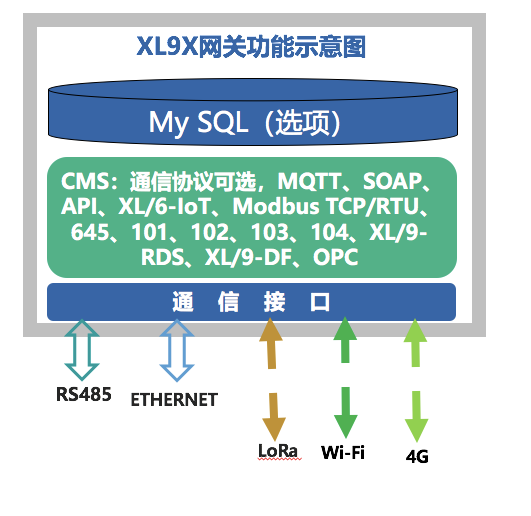 XL9X网关功能示意图

My SQL（选项）

CMS：通信协议可选，MQTT、SOAP、API、XL/6-IoT、Modbus TCP/RTU、645、101、102、103、104、XL/9-RDS、XL/9-DF、OPC

通 信 接 口

RS485

ETHERNET

LoRa

Wi-Fi

4G